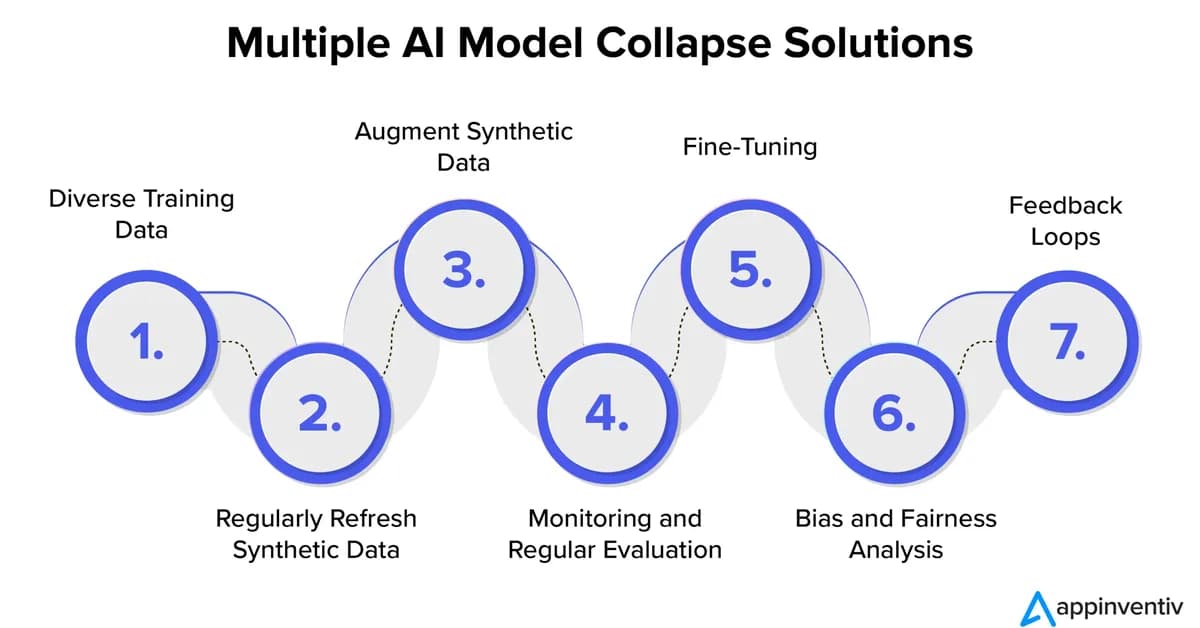 Multiple AI Model Collapse Solutions

Diverse Training Data

1.

Regularly Refresh Synthetic Data

2.

Augment Synthetic Data

3.

Monitoring and Regular Evaluation

4.

Fine-Tuning

5.

Bias and Fairness Analysis

6.

Feedback Loops

7.

appinventiv